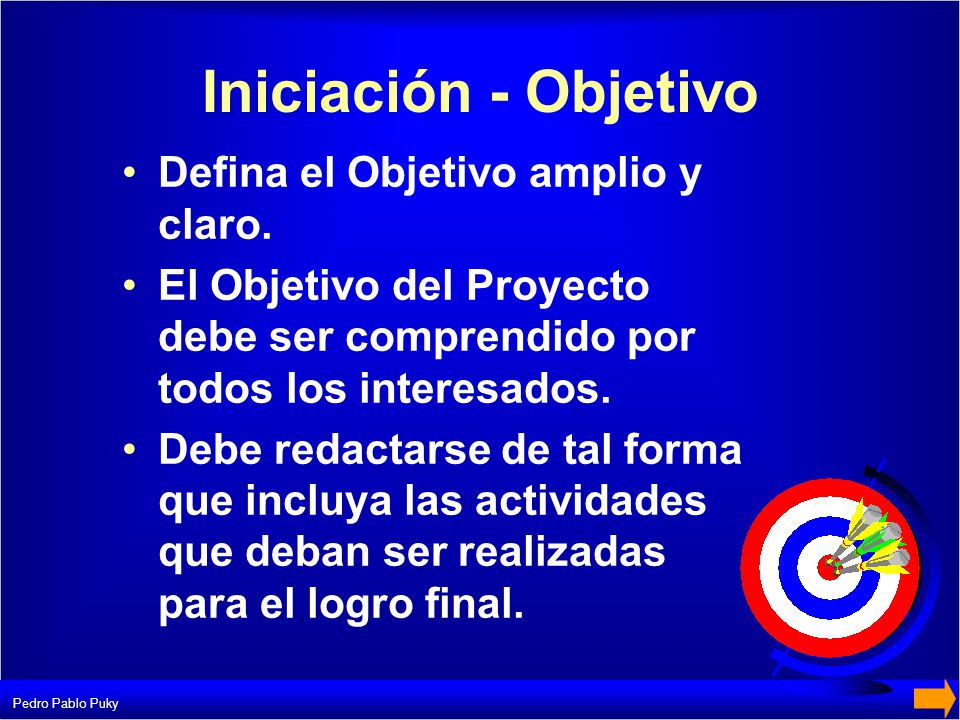 Iniciación - Objetivo

• Defina el Objetivo amplio y claro.

• El Objetivo del Proyecto debe ser comprendido por todos los interesados.

• Debe redactarse de tal forma que incluya las actividades que deban ser realizadas para el logro final.

Pedro Pablo Puky